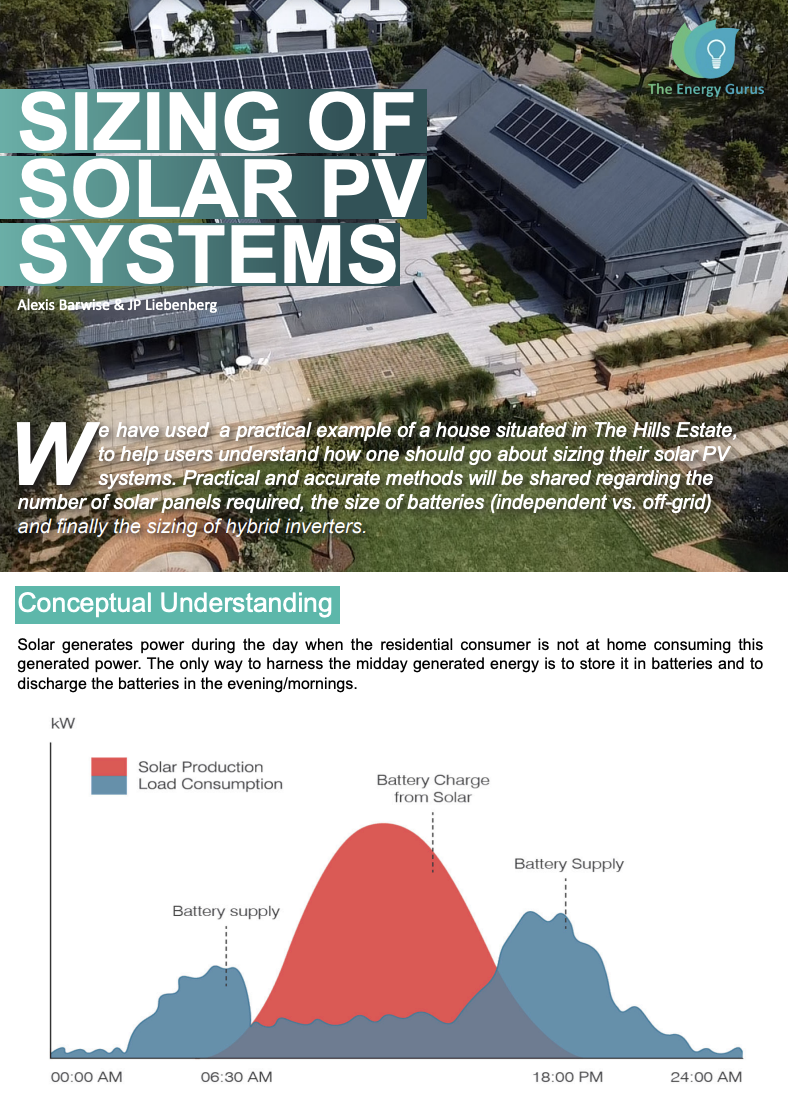 The Energy Gurus

SIZING OF SOLAR PV SYSTEMS

Alexis Barwise & JP Liebenberg

We have used a practical example of a house situated in The Hills Estate, to help users understand how one should go about sizing their solar PV systems. Practical and accurate methods will be shared regarding the number of solar panels required, the size of batteries (independent vs. off-grid) and finally the sizing of hybrid inverters.

Conceptual Understanding

Solar generates power during the day when the residential consumer is not at home consuming this generated power. The only way to harness the midday generated energy is to store it in batteries and to discharge the batteries in the evening/mornings.

kW

Solar Production
Load Consumption

Battery Charge from Solar

Battery Supply

Battery supply

00:00 AM
06:30 AM
18:00 PM
24:00 AM